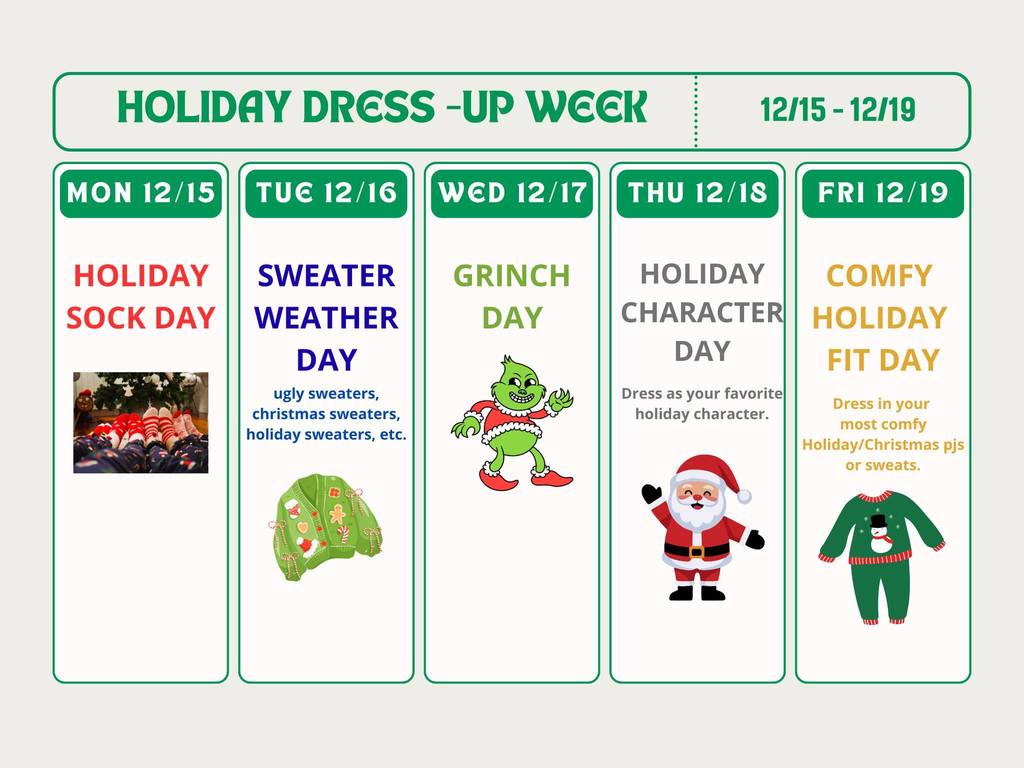 HOLIDAY DRESS -UP WEEK

12/15 - 12/19

MON 12/15

HOLIDAY SOCK DAY

TUE 12/16

SWEATER WEATHER DAY

ugly sweaters, christmas sweaters, holiday sweaters, etc.

WED 12/17

GRINCH DAY

THU 12/18

HOLIDAY CHARACTER DAY

Dress as your favorite holiday character.

FRI 12/19

COMFY HOLIDAY FIT DAY

Dress in your most comfy Holiday/Christmas pjs or sweats.